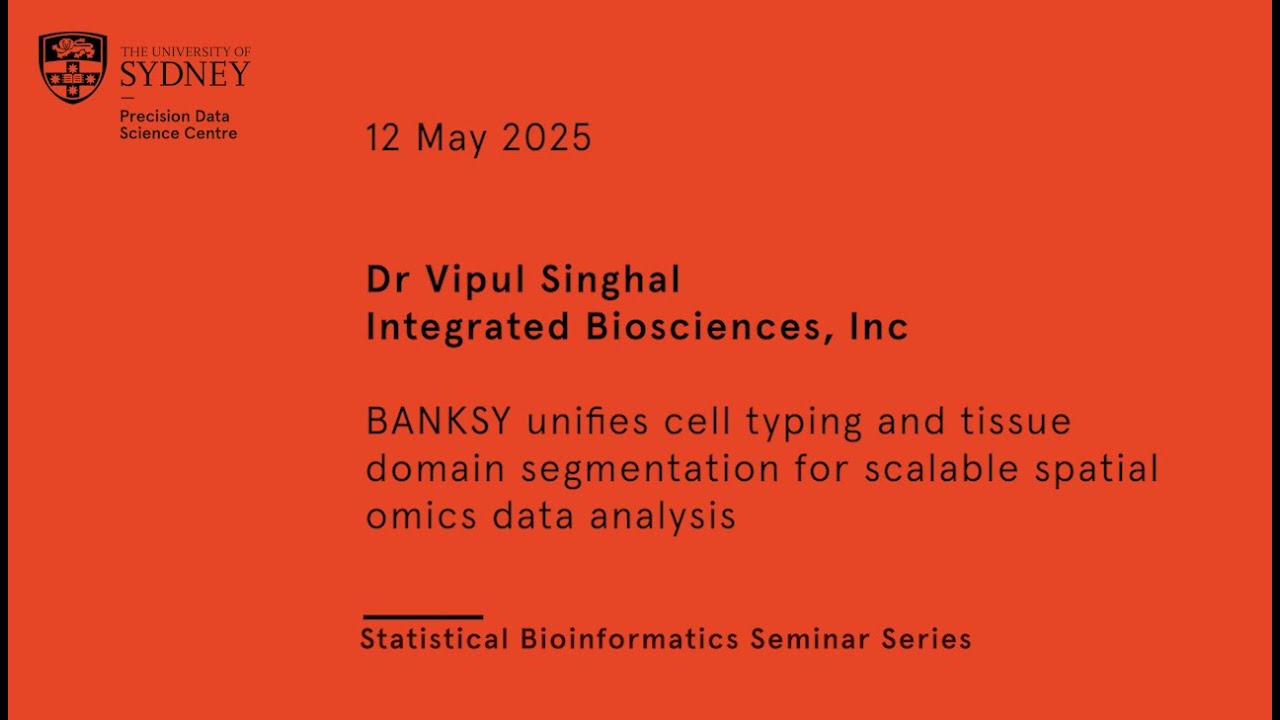 THE UNIVERSITY OF
SYDNEY

Precision Data
Science Centre

12 May 2025

Dr Vipul Singhal
Integrated Biosciences, Inc

BANKSY unifies cell typing and tissue domain segmentation for scalable spatial omics data analysis

Statistical Bioinformatics Seminar Series